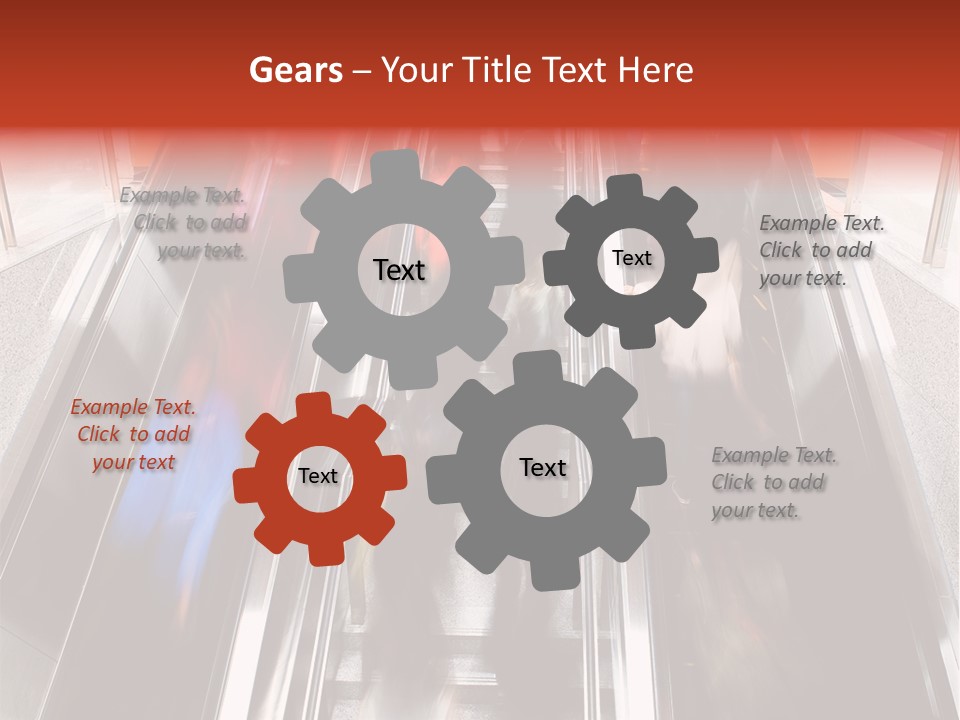 Gears – Your Title Text Here

Example Text. Click to add your text.

Text

Text

Example Text. Click to add your text.

Example Text. Click to add your text

Text

Text

Example Text. Click to add your text.